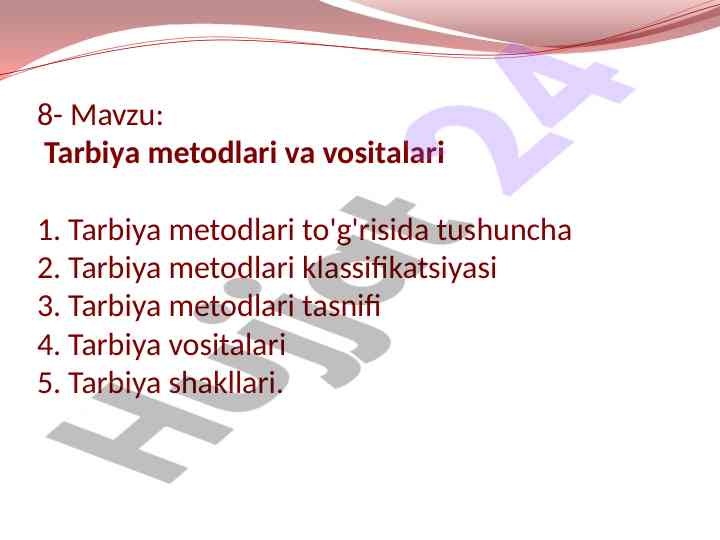 8- Mavzu:
Tarbiya metodlari va vositalari

1. Tarbiya metodlari to'g'risida tushuncha
2. Tarbiya metodlari klassifikatsiyasi
3. Tarbiya metodlari tasnifi
4. Tarbiya vositalari
5. Tarbiya shakllari.

Hujjat 24